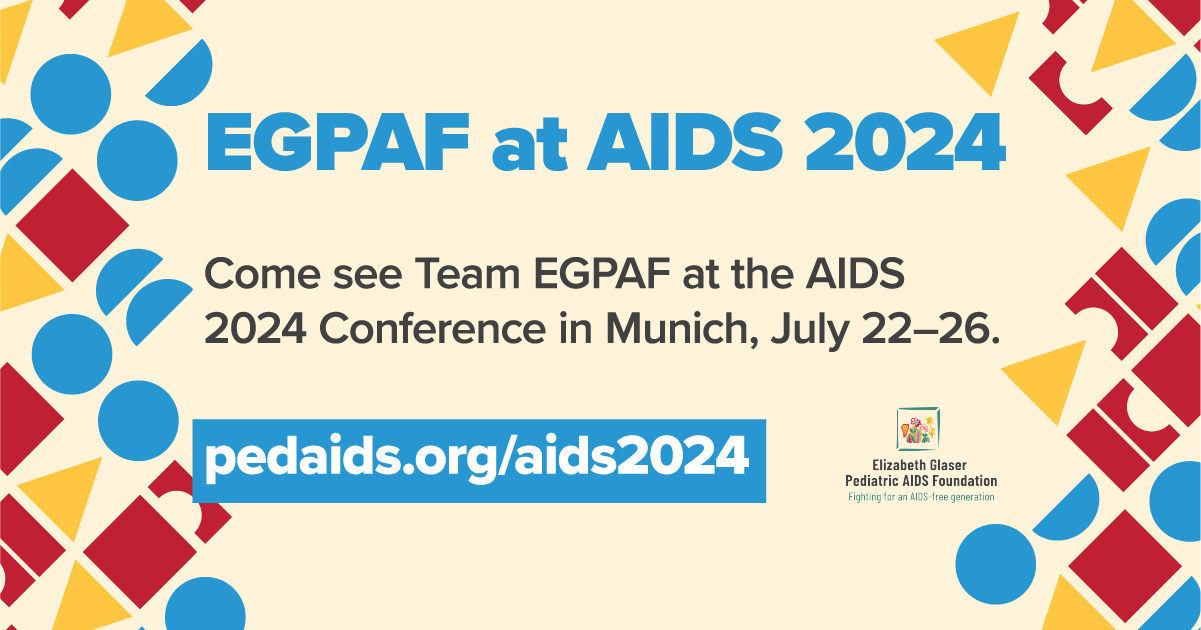 EGPAF at AIDS 2024

Come see Team EGPAF at the AIDS 2024 Conference in Munich, July 22–26.

pedaids.org/aids2024

Elizabeth Glaser
Pediatric AIDS Foundation
Fighting for an AIDS-free generation